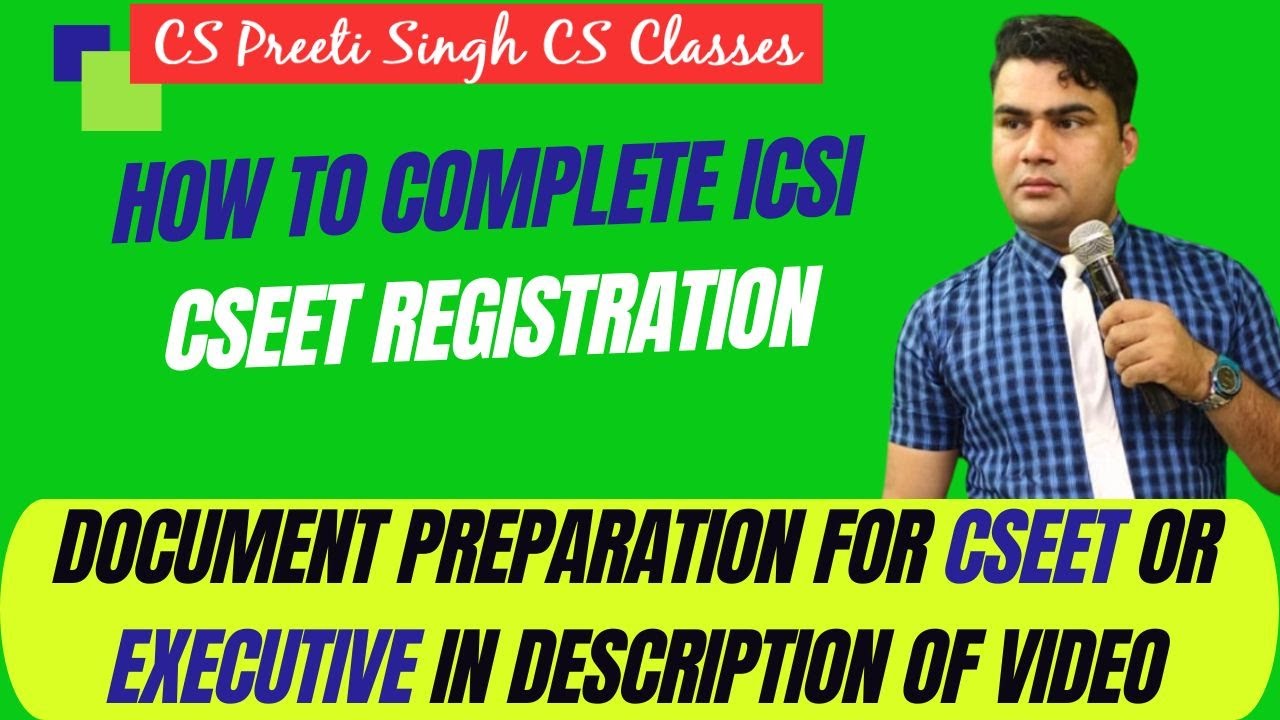 CS Preeti Singh CS Classes

HOW TO COMPLETE ICSI CSEET REGISTRATION

DOCUMENT PREPARATION FOR CSEET OR EXECUTIVE IN DESCRIPTION OF VIDEO